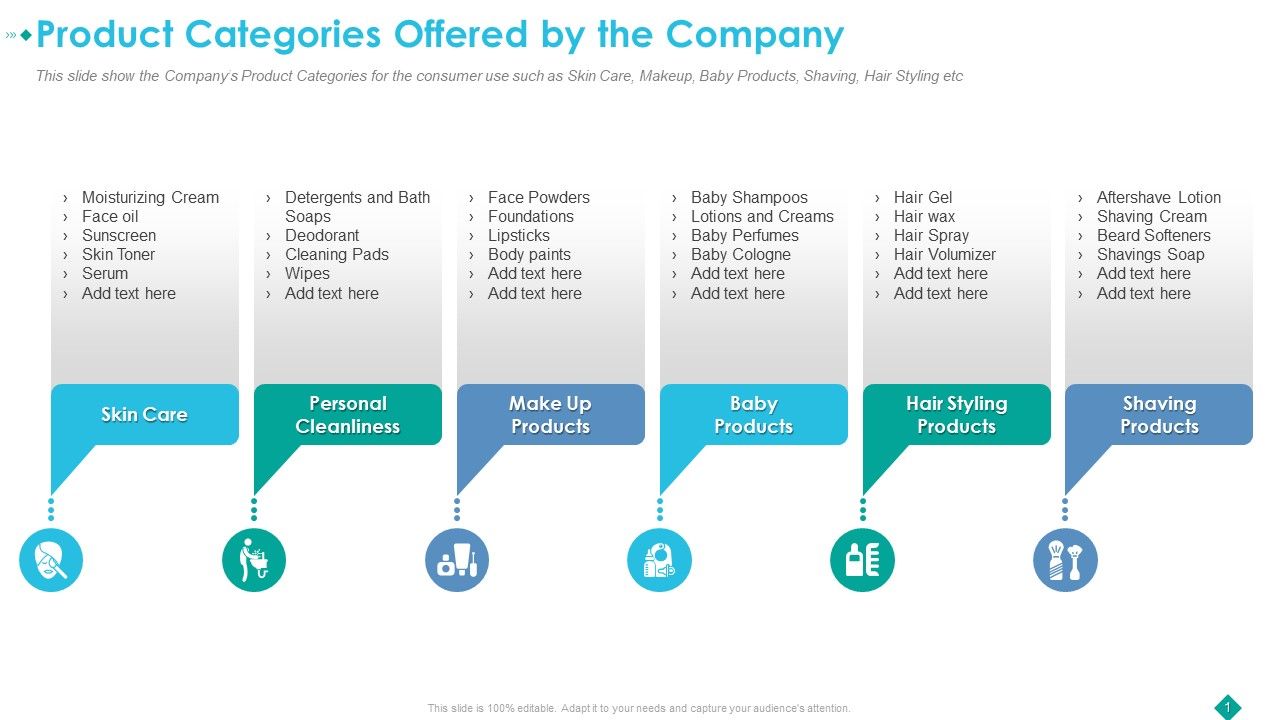 Product Categories Offered by the Company

This slide show the Company's Product Categories for the consumer use such as Skin Care, Makeup, Baby Products, Shaving, Hair Styling etc

› Moisturizing Cream
› Face oil
› Sunscreen
› Skin Toner
› Serum
› Add text here

Skin Care

› Detergents and Bath Soaps
› Deodorant
› Cleaning Pads
› Wipes
› Add text here

Personal Cleanliness

› Face Powders
› Foundations
› Lipsticks
› Body paints
› Add text here
› Add text here

Make Up Products

› Baby Shampoos
› Lotions and Creams
› Baby Perfumes
› Baby Cologne
› Add text here
› Add text here

Baby Products

› Hair Gel
› Hair wax
› Hair Spray
› Hair Volumizer
› Add text here
› Add text here

Hair Styling Products

› Aftershave Lotion
› Shaving Cream
› Beard Softeners
› Shavings Soap
› Add text here
› Add text here

Shaving Products

This slide is 100% editable. Adapt it to your needs and capture your audience's attention.

1